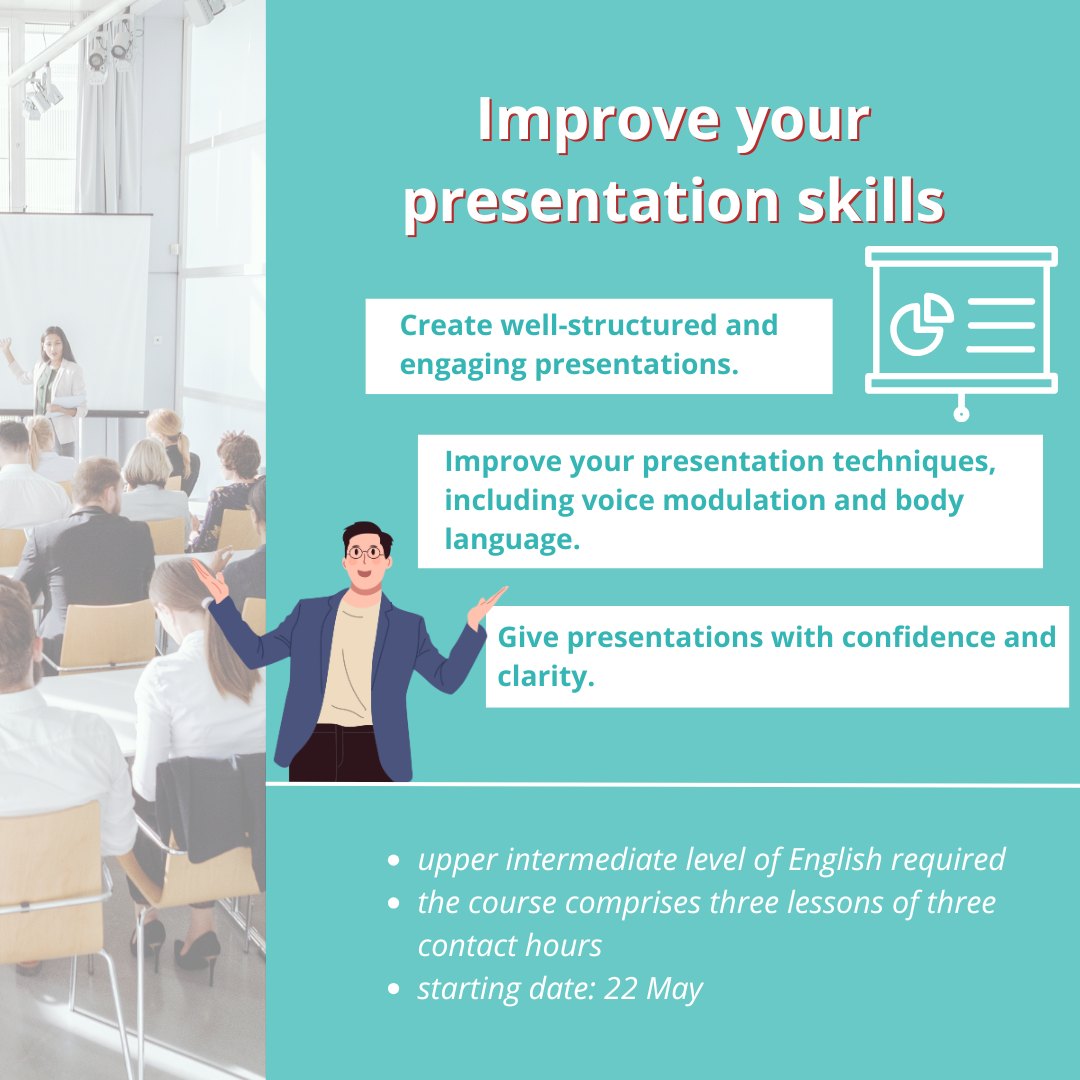 Improve your presentation skills

Create well-structured and engaging presentations.

Improve your presentation techniques, including voice modulation and body language.

Give presentations with confidence and clarity.

- upper intermediate level of English required
- the course comprises three lessons of three contact hours
- starting date: 22 May